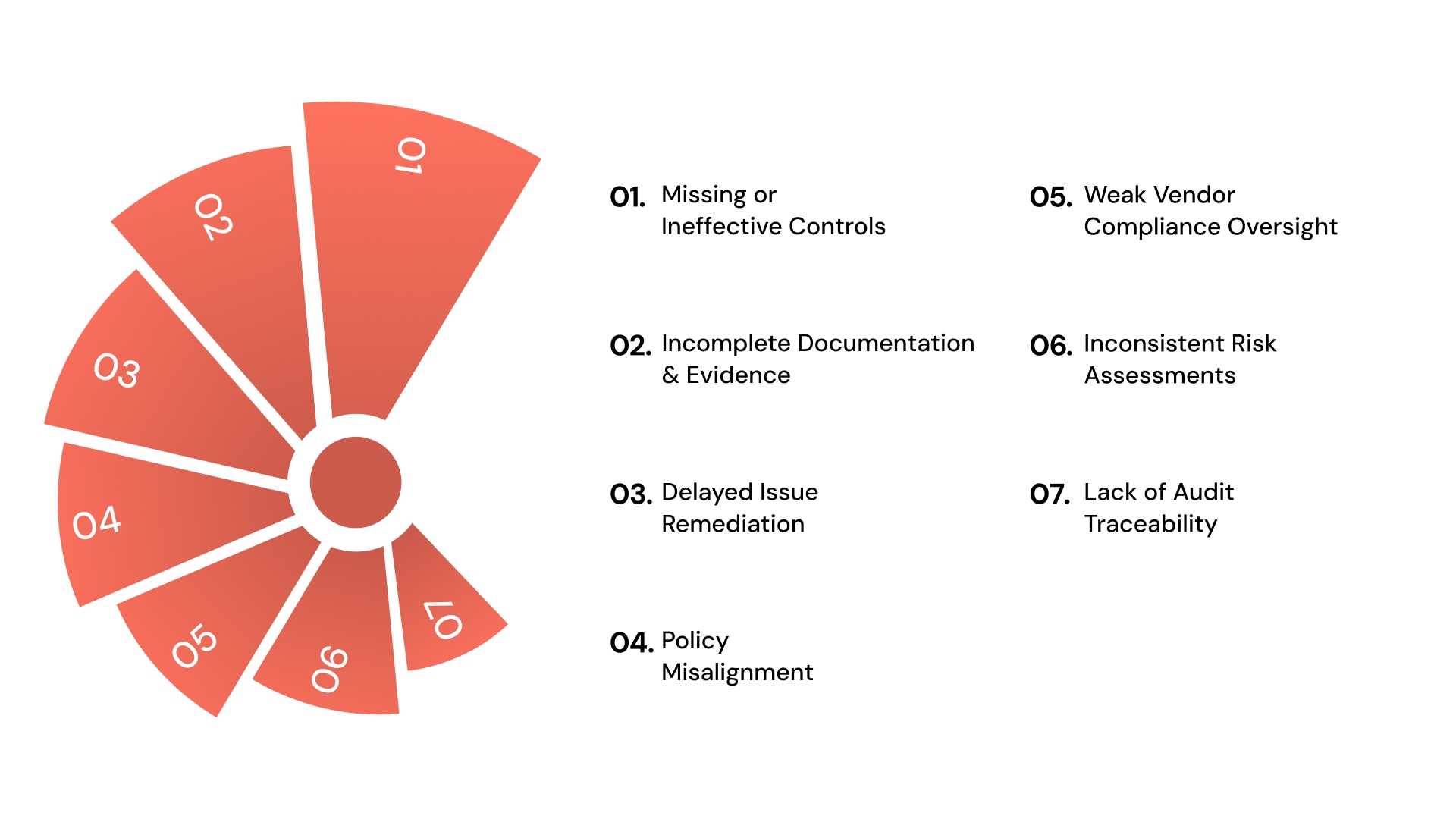 01
02
03
04
05
06
07

01. Missing or Ineffective Controls

02. Incomplete Documentation & Evidence

03. Delayed Issue Remediation

04. Policy Misalignment

05. Weak Vendor Compliance Oversight

06. Inconsistent Risk Assessments

07. Lack of Audit Traceability